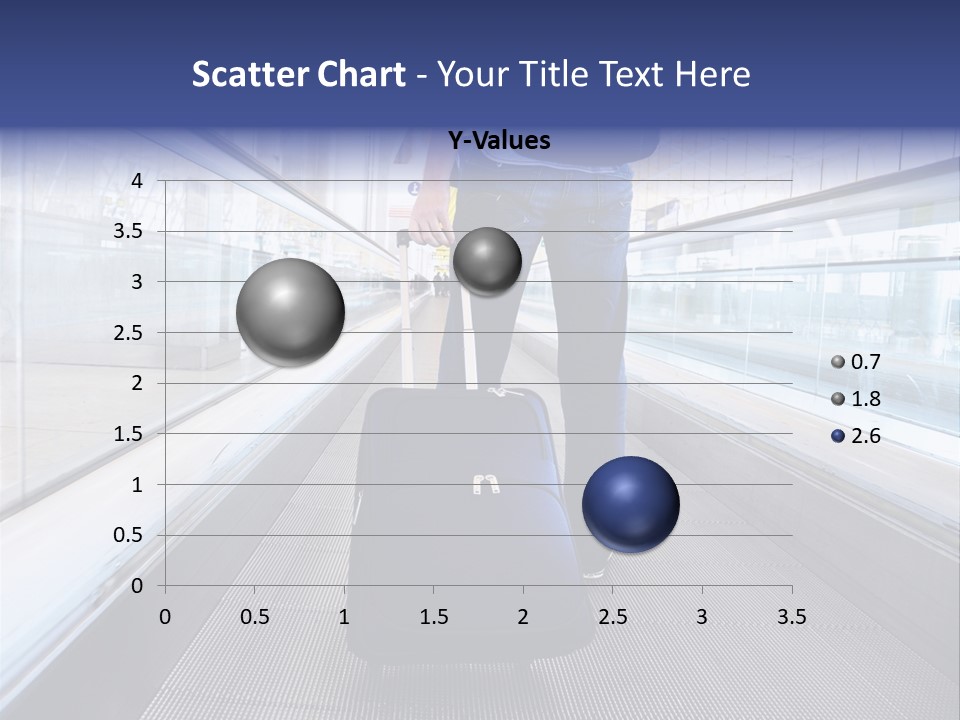 Scatter Chart - Your Title Text Here

Y-Values

4
3.5
3
2.5
2
1.5
1
0.5
0

0 0.5 1 1.5 2 2.5 3 3.5

0.7
1.8
2.6